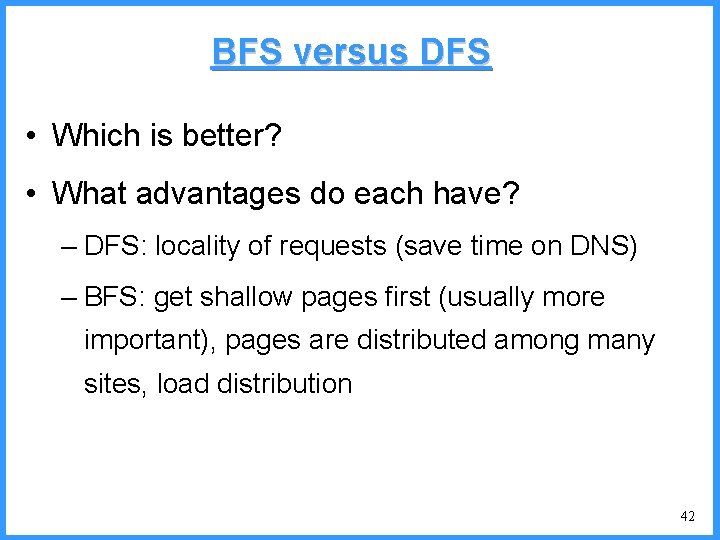 BFS versus DFS

• Which is better?

• What advantages do each have?

– DFS: locality of requests (save time on DNS)

– BFS: get shallow pages first (usually more important), pages are distributed among many sites, load distribution

42